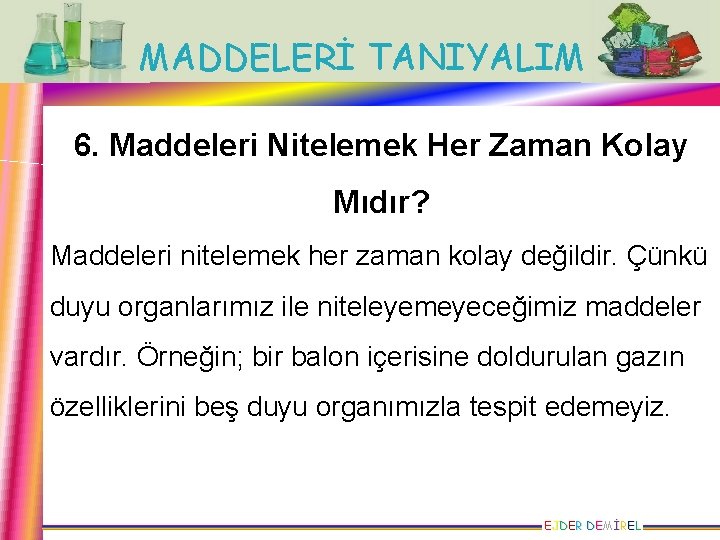 MADDELERİ TANIYALIM

6. Maddeleri Nitelemek Her Zaman Kolay Mıdır?

Maddeleri nitelemek her zaman kolay değildir. Çünkü duyu organlarımız ile niteleyemeyeceğimiz maddeler vardır. Örneğin; bir balon içerisine doldurulan gazın özelliklerini beş duyu organımızla tespit edemeyiz.

EJDER DEMİREL